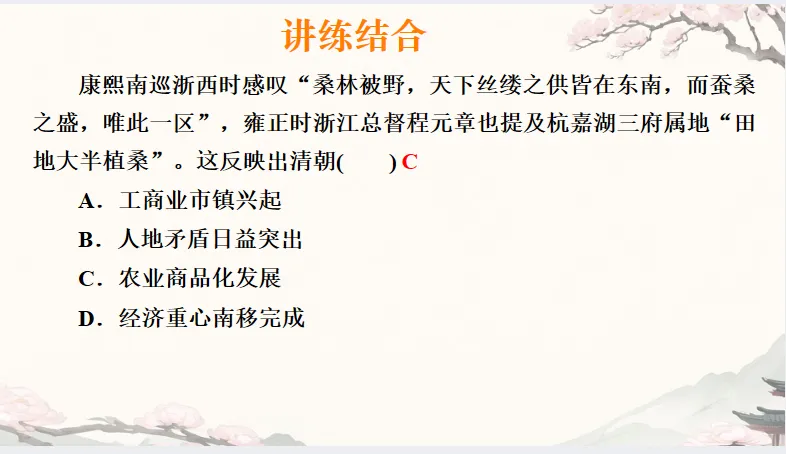 讲练结合

康熙南巡浙西时感叹“桑林被野，天下丝缕之供皆在东南，而蚕桑之盛，唯此一区”，雍正时浙江总督程元章也提及杭嘉湖三府属地“田地大半植桑”。这反映出清朝(　　) C

A．工商业市镇兴起

B．人地矛盾日益突出

C．农业商品化发展

D．经济重心南移完成